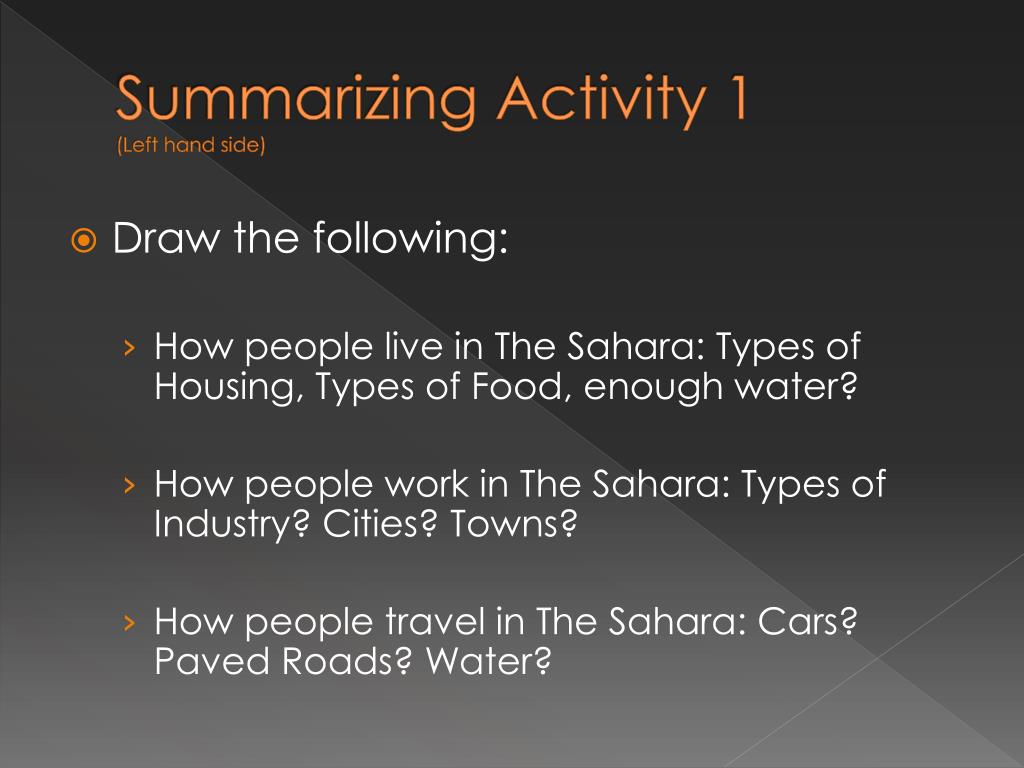 Summarizing Activity 1
(Left hand side)

Draw the following:

› How people live in The Sahara: Types of Housing, Types of Food, enough water?

› How people work in The Sahara: Types of Industry? Cities? Towns?

› How people travel in The Sahara: Cars? Paved Roads? Water?